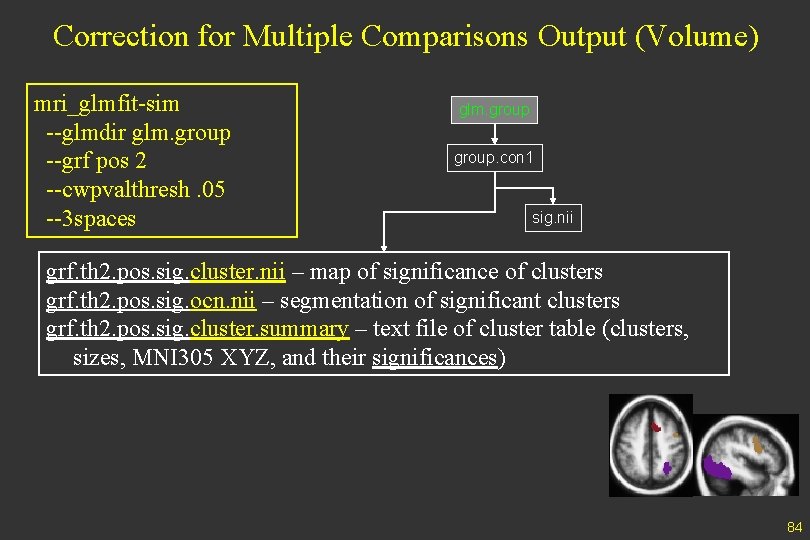 Correction for Multiple Comparisons Output (Volume)

mri_glmfit-sim
--glmdir glm.group
--grf pos 2
--cwpvalthresh .05
--3spaces

glm.group

group.con1

sig.nii

grf.th2.pos.sig.cluster.nii – map of significance of clusters
grf.th2.pos.sig.ocn.nii – segmentation of significant clusters
grf.th2.pos.sig.cluster.summary – text file of cluster table (clusters, sizes, MNI305 XYZ, and their significances)

84